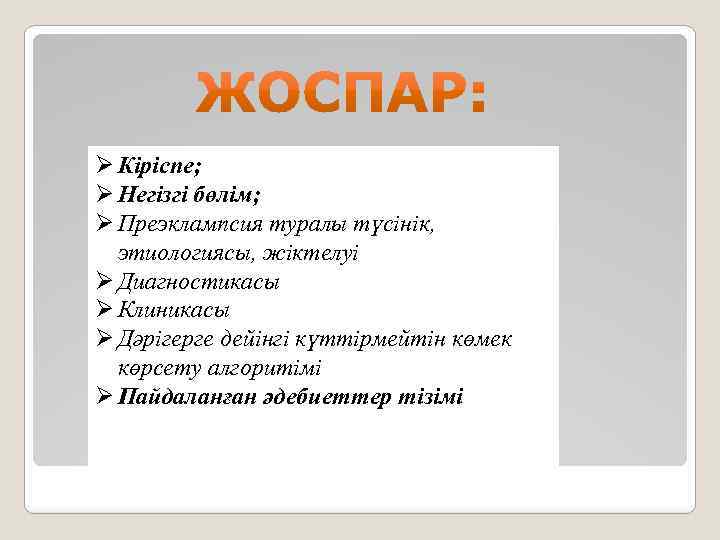 ЖОСПАР:

➢ Кіріспе;
➢ Негізгі бөлім;
➢ Преэклампсия туралы түсінік, этиологиясы, жіктелуі
➢ Диагностикасы
➢ Клиникасы
➢ Дәрігерге дейінгі күттірмейтін көмек көрсету алгоритімі
➢ Пайдаланған әдебиеттер тізімі